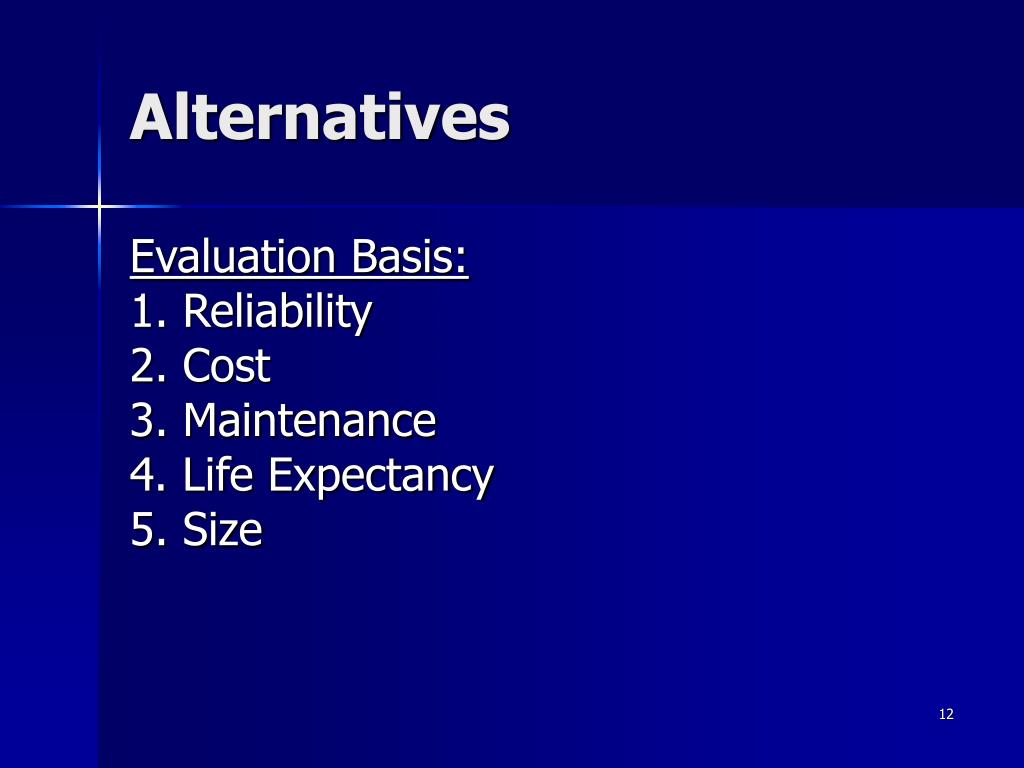 Alternatives

Evaluation Basis:
1. Reliability
2. Cost
3. Maintenance
4. Life Expectancy
5. Size

12